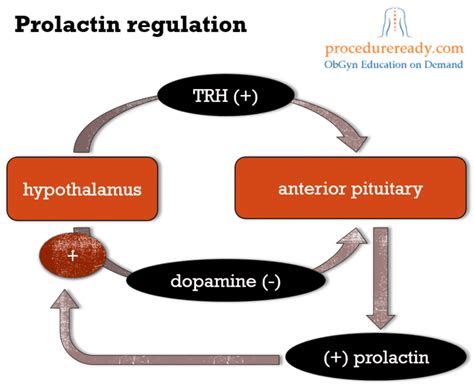 Prolactin regulation

procedureready.com
ObGyn Education on Demand

TRH (+)

hypothalamus

anterior pituitary

+

dopamine (-)

(+) prolactin